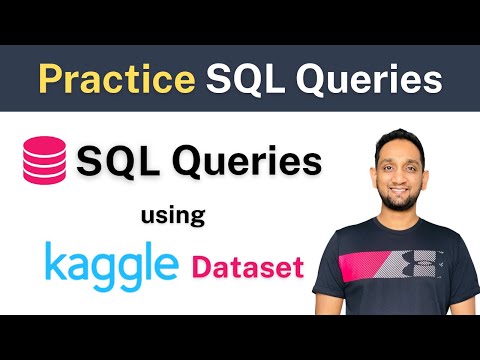 Practice SQL Queries

SQL Queries

using

kaggle Dataset